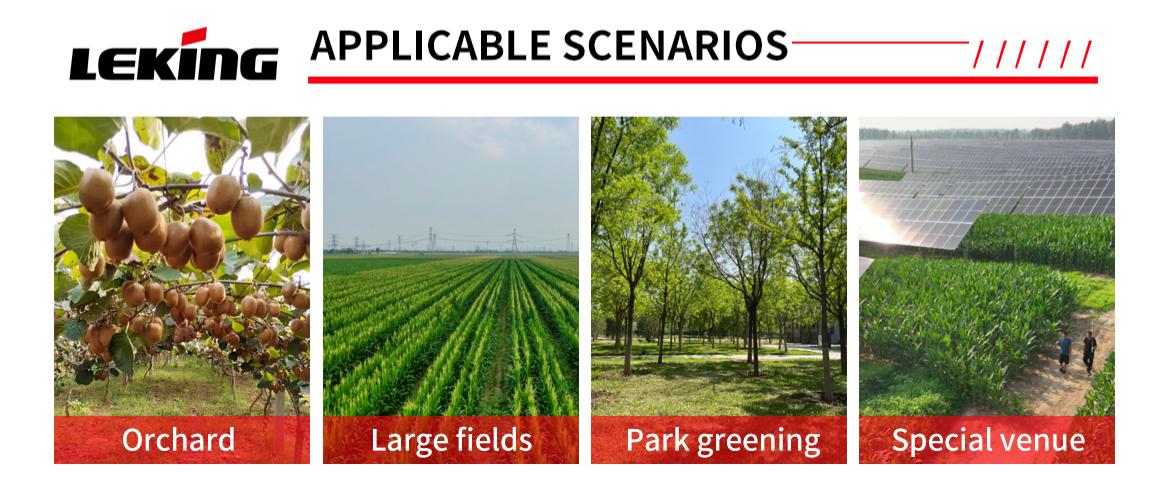 LEKING

APPLICABLE SCENARIOS //////

Orchard

Large fields

Park greening

Special venue